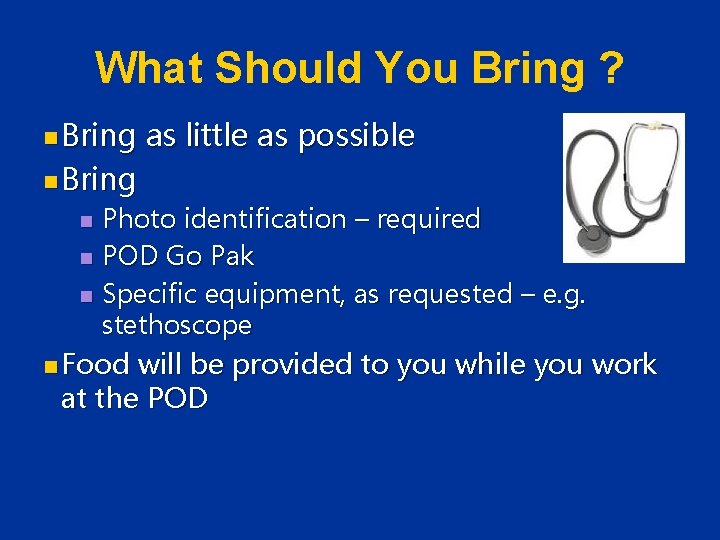 What Should You Bring ?

- Bring as little as possible
- Bring
  - Photo identification – required
  - POD Go Pak
  - Specific equipment, as requested – e.g. stethoscope
- Food will be provided to you while you work at the POD